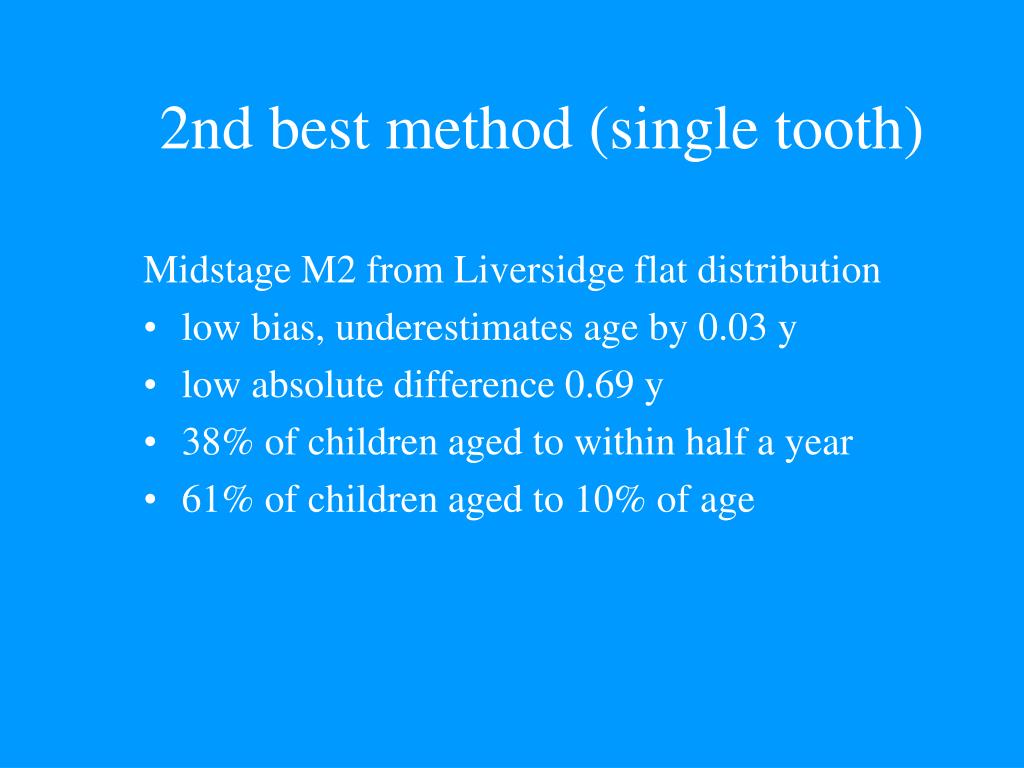 2nd best method (single tooth)

Midstage M2 from Liversidge flat distribution

• low bias, underestimates age by 0.03 y
• low absolute difference 0.69 y
• 38% of children aged to within half a year
• 61% of children aged to 10% of age